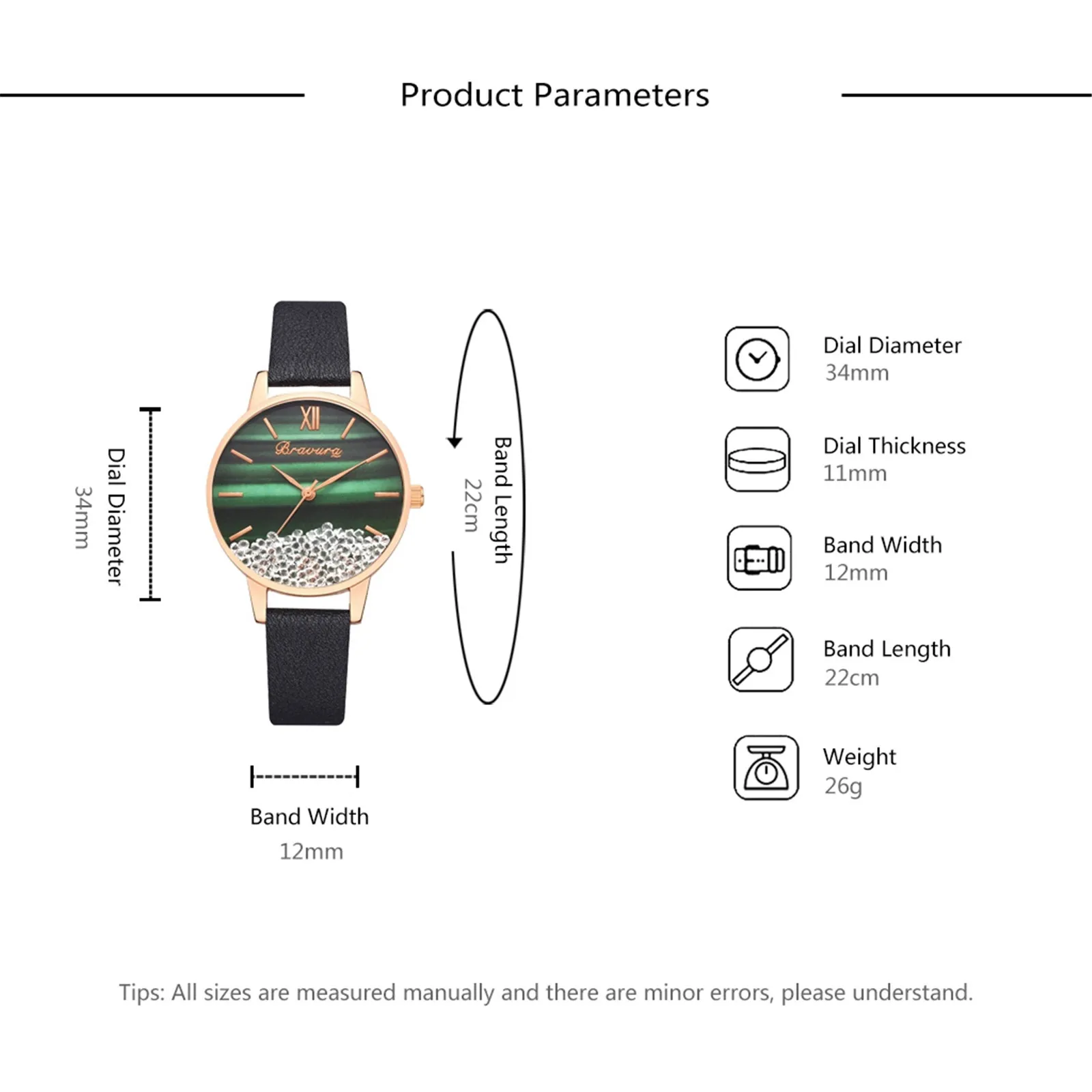 Product Parameters

Dial Diameter
34mm

XII

Bravura

Band Length
22cm

Band Width
12mm

Dial Diameter
34mm

Dial Thickness
11mm

Band Width
12mm

Band Length
22cm

Weight
26g

Tips: All sizes are measured manually and there are minor errors, please understand.